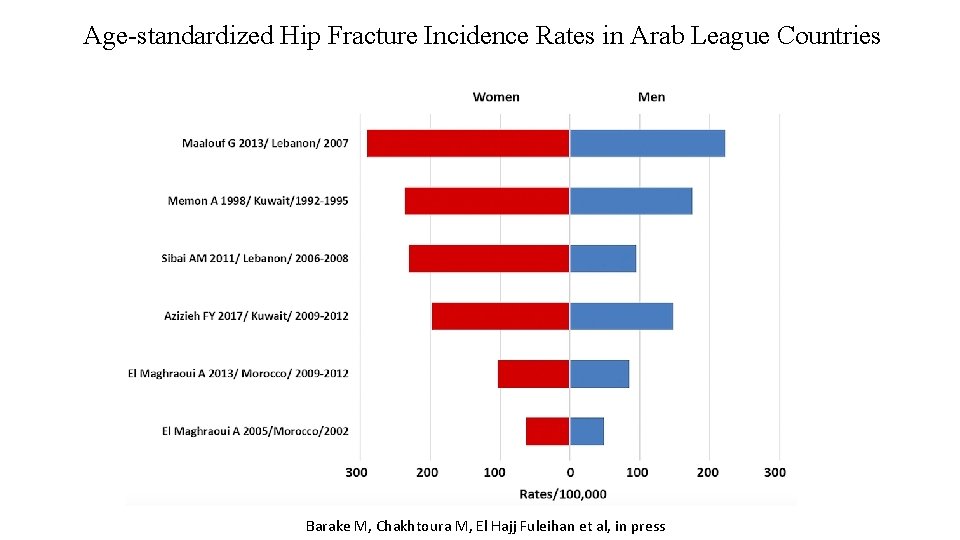 Age-standardized Hip Fracture Incidence Rates in Arab League Countries

Women

Men

Maalouf G 2013/ Lebanon/ 2007

Memon A 1998/ Kuwait/1992-1995

Sibai AM 2011/ Lebanon/ 2006-2008

Azizieh FY 2017/ Kuwait/ 2009-2012

El Maghraoui A 2013/ Morocco/ 2009-2012

El Maghraoui A 2005/Morocco/2002

300 200 100 0 100 200 300

Rates/100,000

Barake M, Chakhtoura M, El Hajj Fuleihan et al, in press